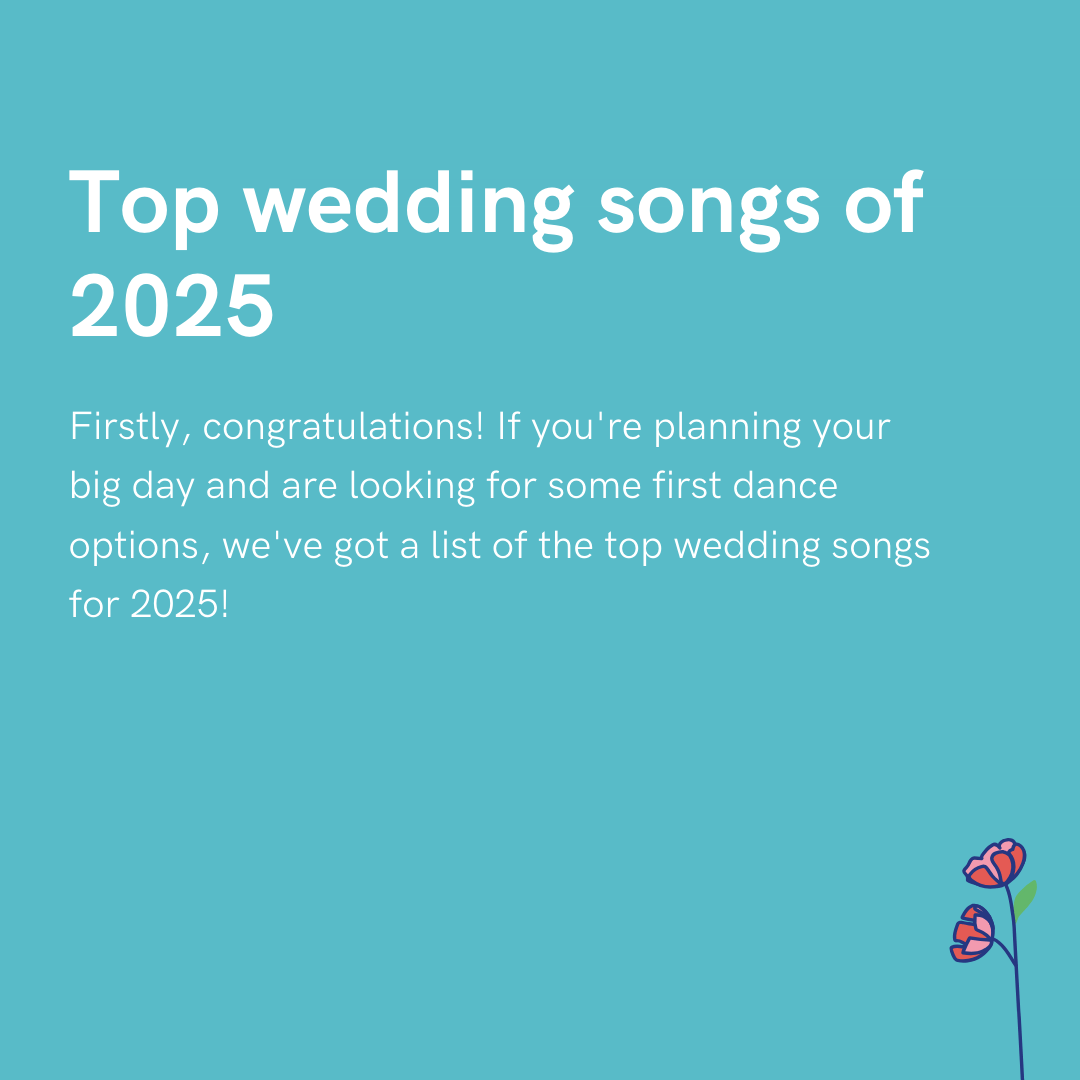 Top wedding songs of 2025

Firstly, congratulations! If you're planning your big day and are looking for some first dance options, we've got a list of the top wedding songs for 2025!